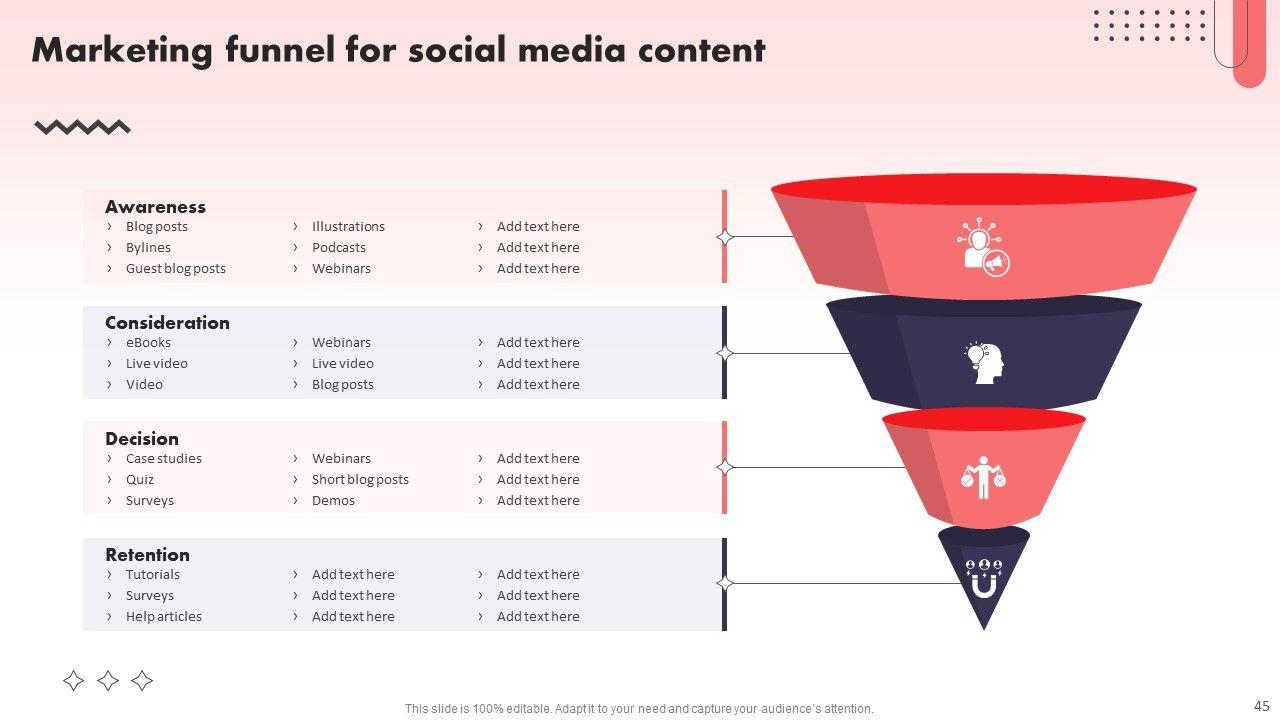 Marketing funnel for social media content

Awareness
› Blog posts
› Bylines
› Guest blog posts

› Illustrations
› Podcasts
› Webinars

› Add text here
› Add text here
› Add text here

Consideration
› eBooks
› Live video
› Video

› Webinars
› Live video
› Blog posts

› Add text here
› Add text here
› Add text here

Decision
› Case studies
› Quiz
› Surveys

› Webinars
› Short blog posts
› Demos

› Add text here
› Add text here
› Add text here

Retention
› Tutorials
› Surveys
› Help articles

› Add text here
› Add text here
› Add text here

› Add text here
› Add text here
› Add text here

This slide is 100% editable. Adapt it to your need and capture your audience's attention.

45